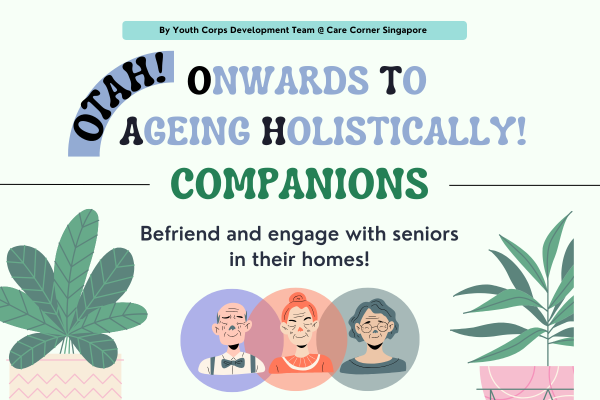 By Youth Corps Development Team @ Care Corner Singapore

OTAH! ONWARDS TO AGEING HOLISTICALLY!

COMPANIONS

Befriend and engage with seniors in their homes!